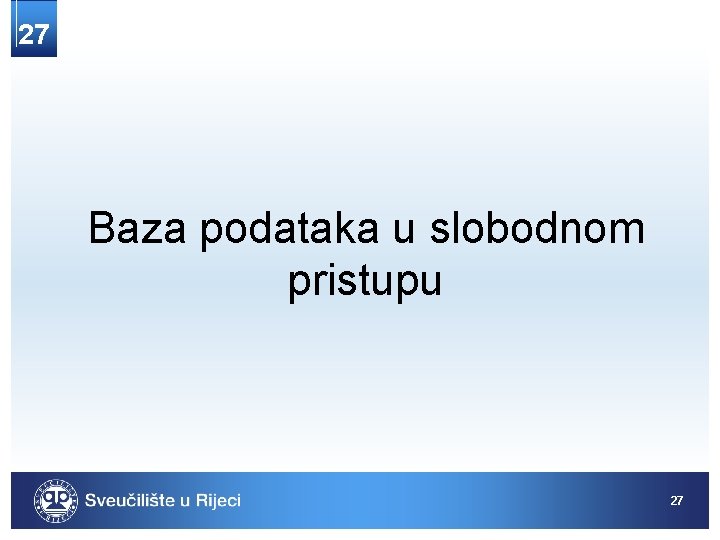 27

Baza podataka u slobodnom pristupu

Sveučilište u Rijeci

27